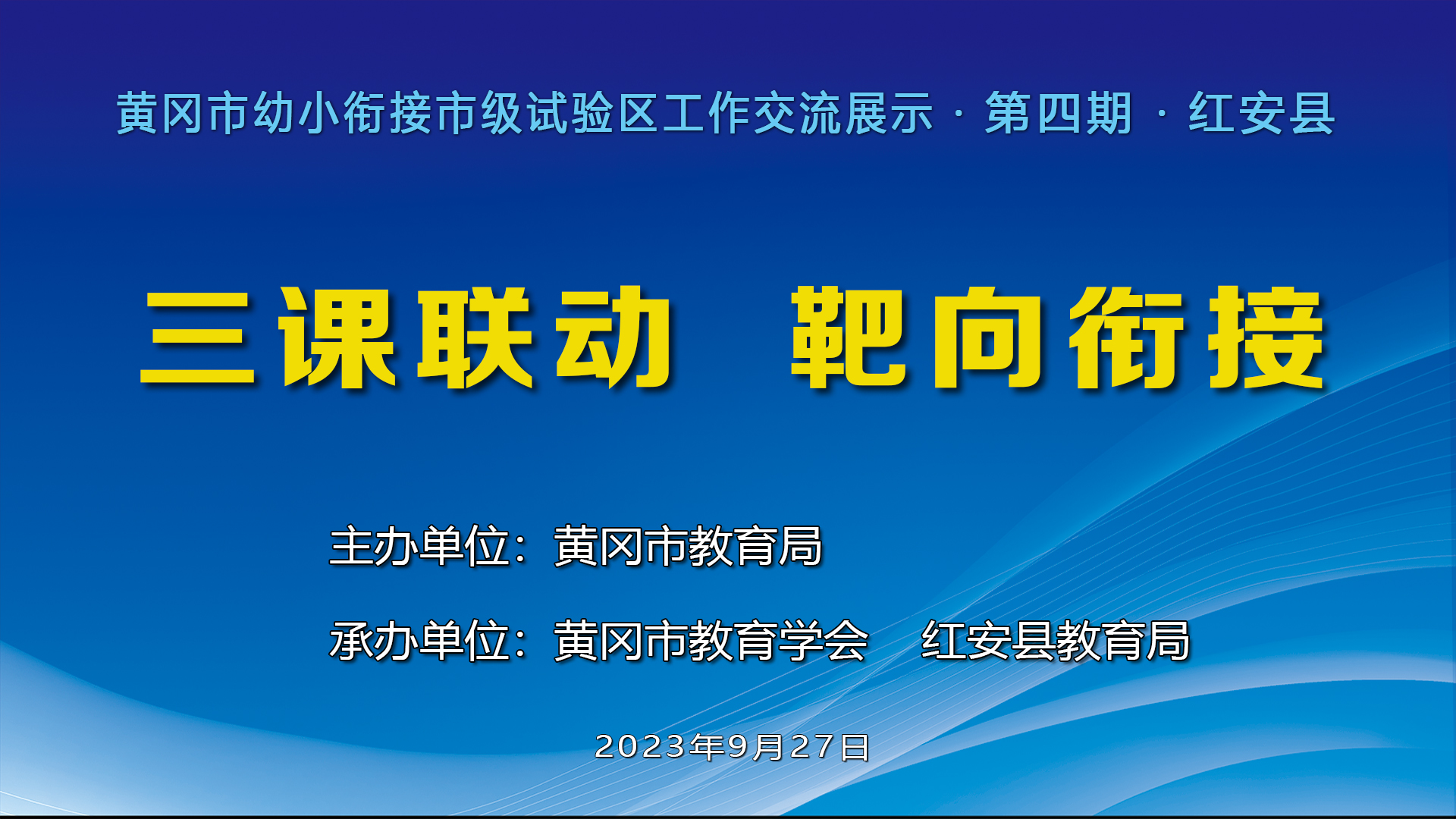 黄冈市幼小衔接市级试验区工作交流展示 · 第四期 · 红安县

三课联动　靶向衔接

主办单位：黄冈市教育局

承办单位：黄冈市教育学会　红安县教育局

2023年9月27日